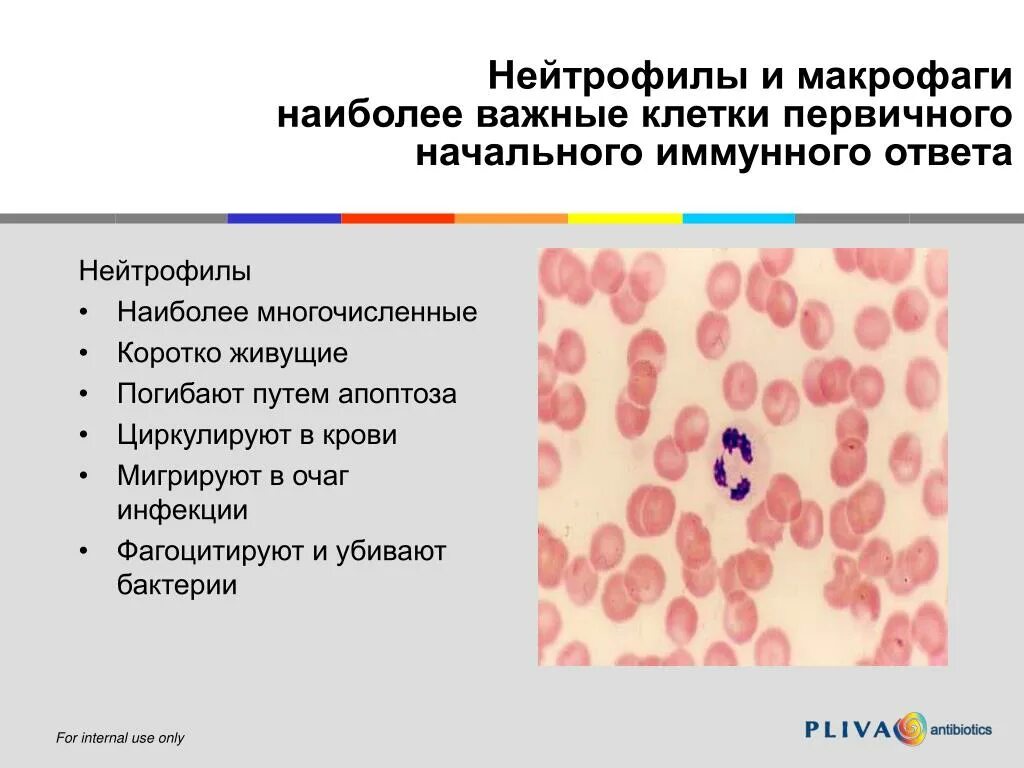 Нейтрофилы и макрофаги
наиболее важные клетки первичного
начального иммунного ответа

Нейтрофилы
• Наиболее многочисленные
• Коротко живущие
• Погибают путем апоптоза
• Циркулируют в крови
• Мигрируют в очаг инфекции
• Фагоцитируют и убивают бактерии

For internal use only

PLIVA antibiotics